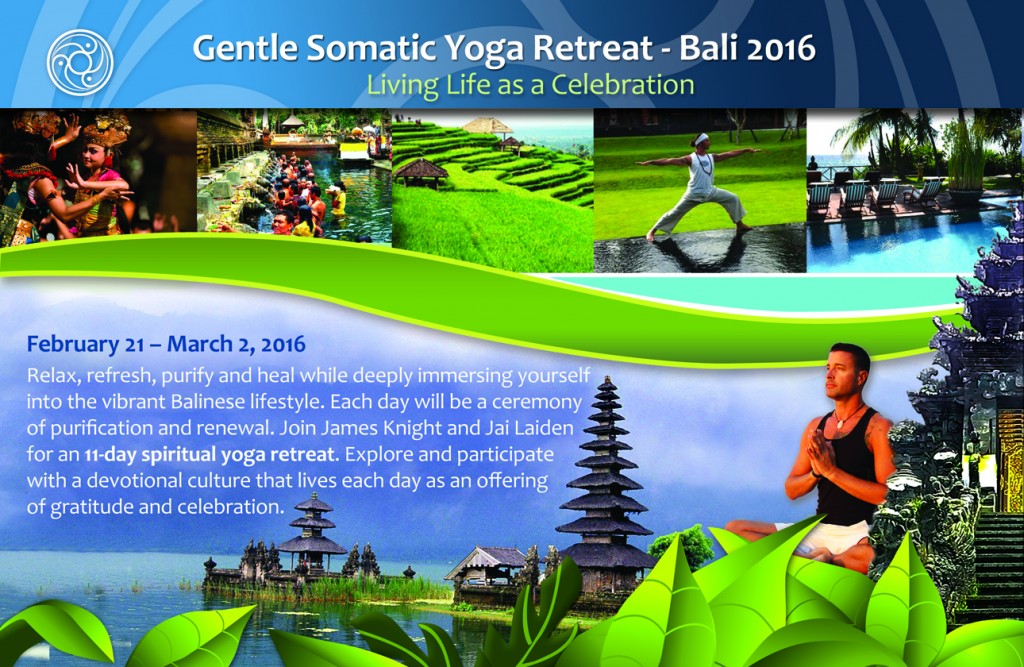 Gentle Somatic Yoga Retreat - Bali 2016
Living Life as a Celebration

February 21 – March 2, 2016
Relax, refresh, purify and heal while deeply immersing yourself into the vibrant Balinese lifestyle. Each day will be a ceremony of purification and renewal. Join James Knight and Jai Laiden for an 11-day spiritual yoga retreat. Explore and participate with a devotional culture that lives each day as an offering of gratitude and celebration.